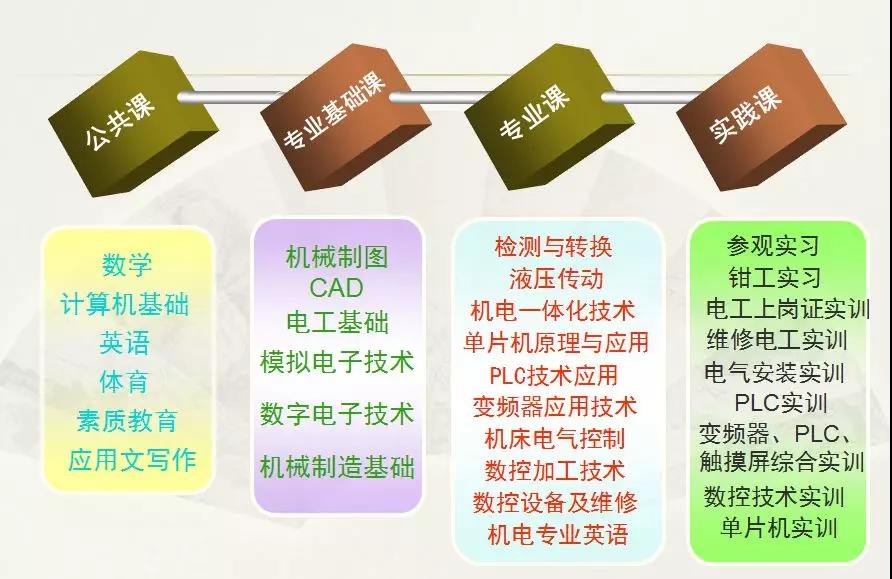 公共课

专业基础课

专业课

实践课

数学
计算机基础
英语
体育
素质教育
应用文写作

机械制图
CAD
电工基础
模拟电子技术
数字电子技术
机械制造基础

检测与转换
液压传动
机电一体化技术
单片机原理与应用
PLC技术应用
变频器应用技术
机床电气控制
数控加工技术
数控设备及维修
机电专业英语

参观实习
钳工实习
电工上岗证实训
维修电工实训
电气安装实训
PLC实训
变频器、PLC、触摸屏综合实训
数控技术实训
单片机实训